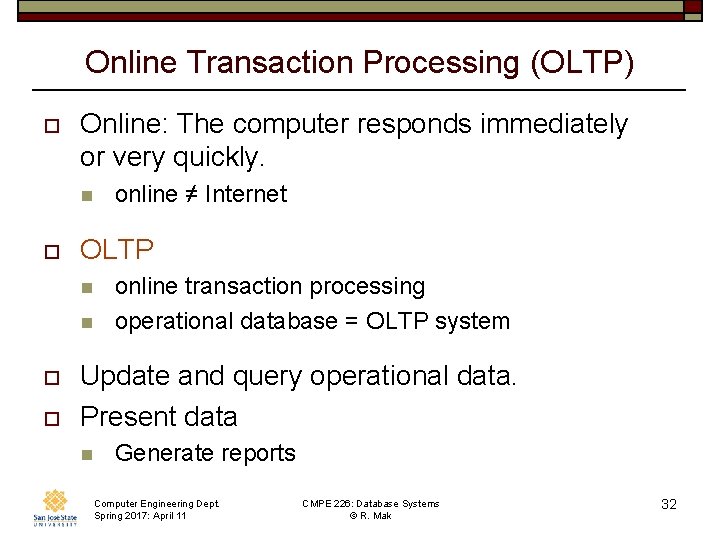 Online Transaction Processing (OLTP)

Online: The computer responds immediately or very quickly.

online ≠ Internet

OLTP

online transaction processing

operational database = OLTP system

Update and query operational data.

Present data

Generate reports

San José State UNIVERSITY

Computer Engineering Dept.
Spring 2017: April 11

CMPE 226: Database Systems
© R. Mak

32